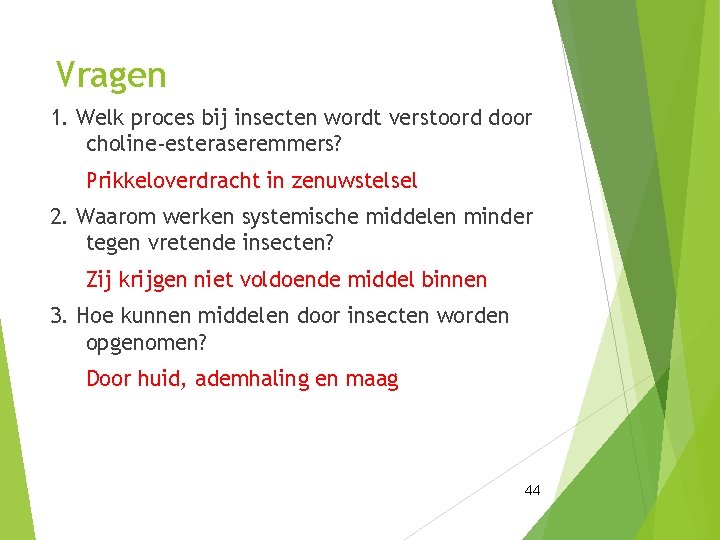 Vragen

1. Welk proces bij insecten wordt verstoord door choline-esteraseremmers?

Prikkeloverdracht in zenuwstelsel

2. Waarom werken systemische middelen minder tegen vretende insecten?

Zij krijgen niet voldoende middel binnen

3. Hoe kunnen middelen door insecten worden opgenomen?

Door huid, ademhaling en maag

44